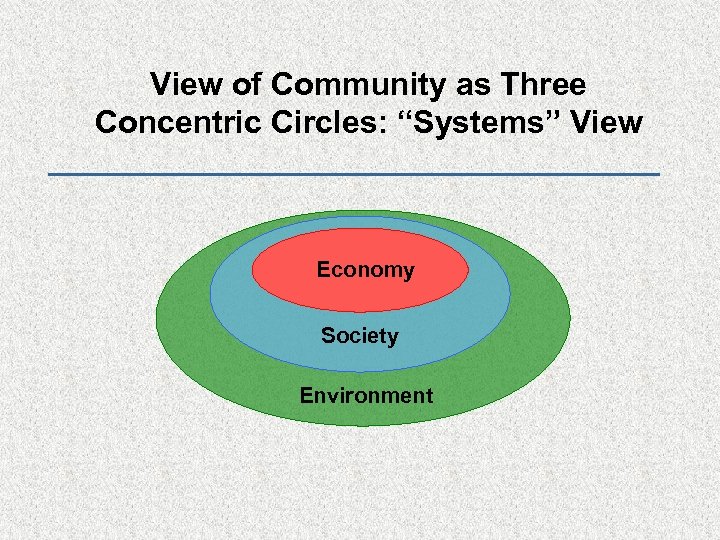 View of Community as Three Concentric Circles: “Systems” View

Economy

Society

Environment